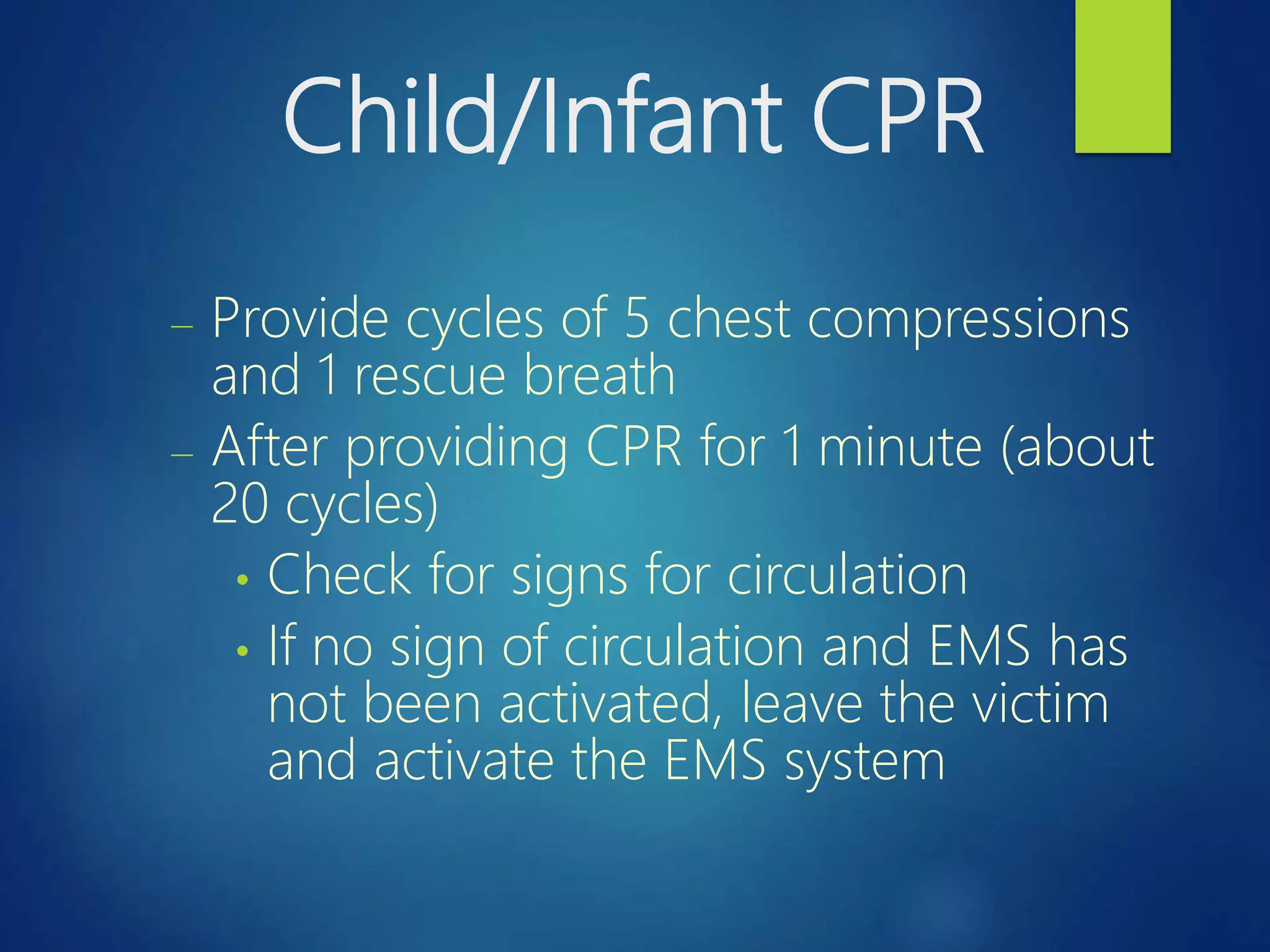 Child/Infant CPR

– Provide cycles of 5 chest compressions and 1 rescue breath
– After providing CPR for 1 minute (about 20 cycles)
• Check for signs for circulation
• If no sign of circulation and EMS has not been activated, leave the victim and activate the EMS system